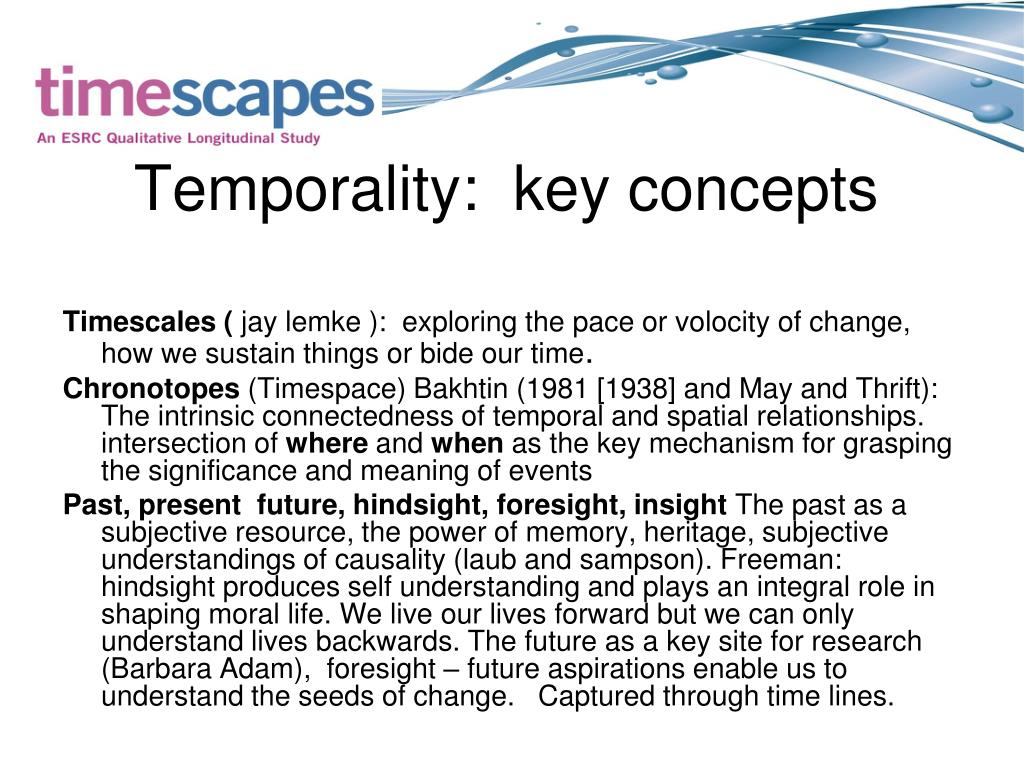 timescapes
An ESRC Qualitative Longitudinal Study

Temporality: key concepts

Timescales ( jay lemke ): exploring the pace or volocity of change, how we sustain things or bide our time.

Chronotopes (Timespace) Bakhtin (1981 [1938] and May and Thrift): The intrinsic connectedness of temporal and spatial relationships. intersection of where and when as the key mechanism for grasping the significance and meaning of events

Past, present future, hindsight, foresight, insight The past as a subjective resource, the power of memory, heritage, subjective understandings of causality (laub and sampson). Freeman: hindsight produces self understanding and plays an integral role in shaping moral life. We live our lives forward but we can only understand lives backwards. The future as a key site for research (Barbara Adam), foresight – future aspirations enable us to understand the seeds of change. Captured through time lines.